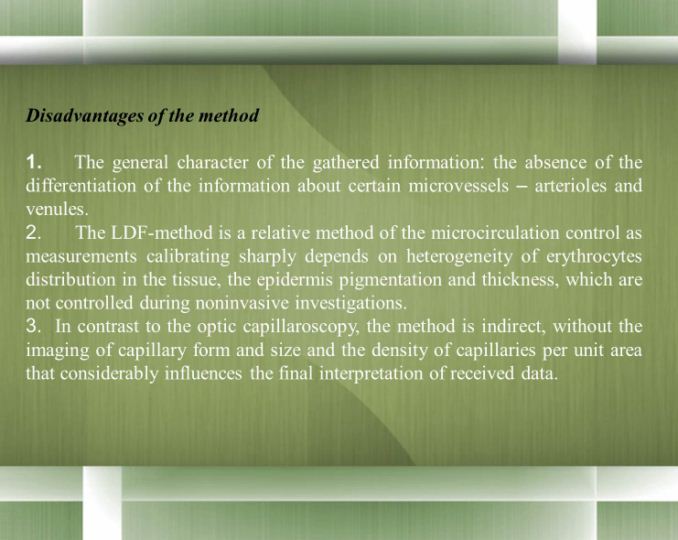 Disadvantages of the method

1. The general character of the gathered information: the absence of the differentiation of the information about certain microvessels – arterioles and venules.
2. The LDF-method is a relative method of the microcirculation control as measurements calibrating sharply depends on heterogeneity of erythrocytes distribution in the tissue, the epidermis pigmentation and thickness, which are not controlled during noninvasive investigations.
3. In contrast to the optic capillaroscopy, the method is indirect, without the imaging of capillary form and size and the density of capillaries per unit area that considerably influences the final interpretation of received data.